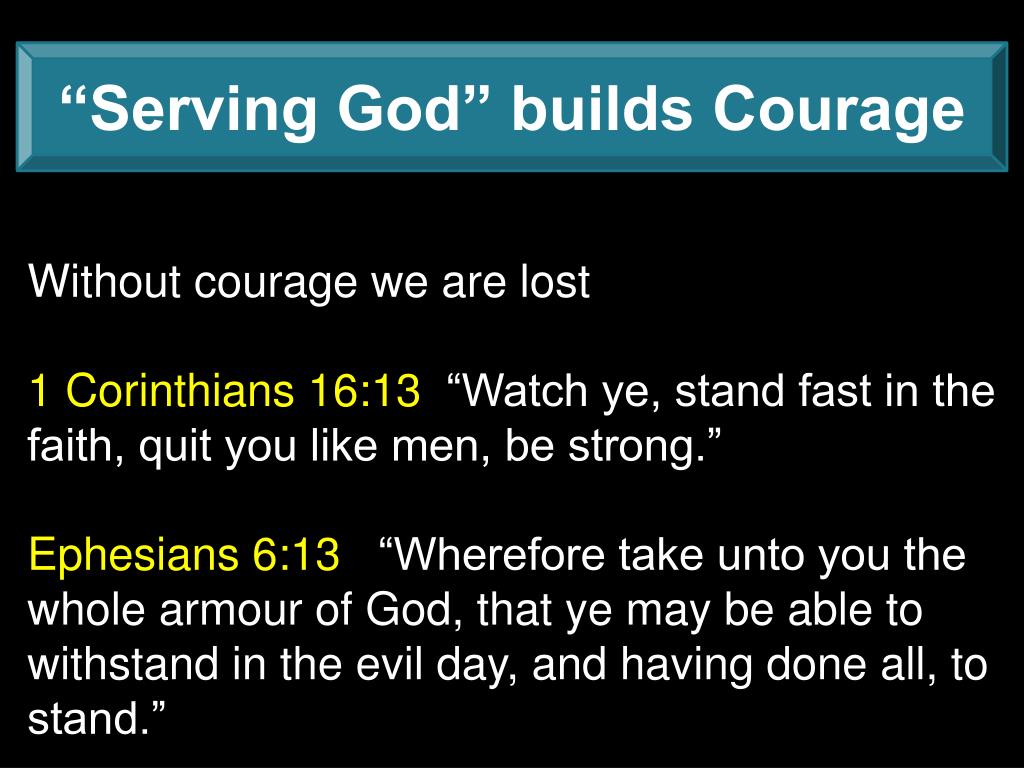 “Serving God” builds Courage

Without courage we are lost

1 Corinthians 16:13 “Watch ye, stand fast in the faith, quit you like men, be strong.”

Ephesians 6:13 “Wherefore take unto you the whole armour of God, that ye may be able to withstand in the evil day, and having done all, to stand.”